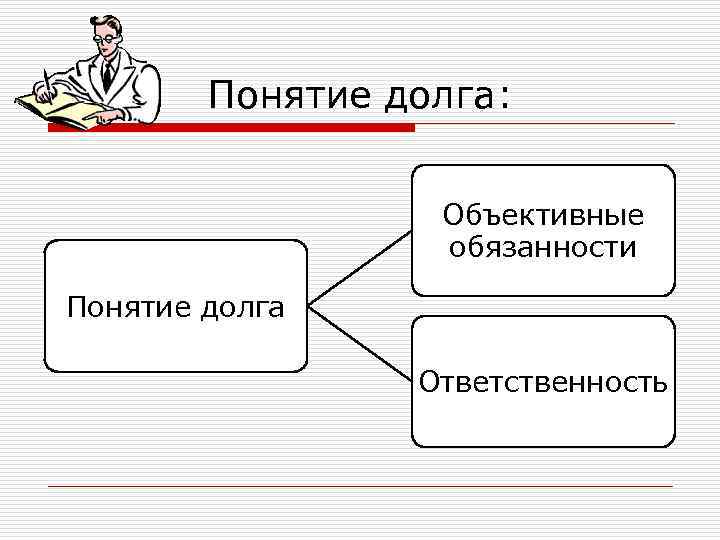 Понятие долга:

Понятие долга

Объективные обязанности

Ответственность